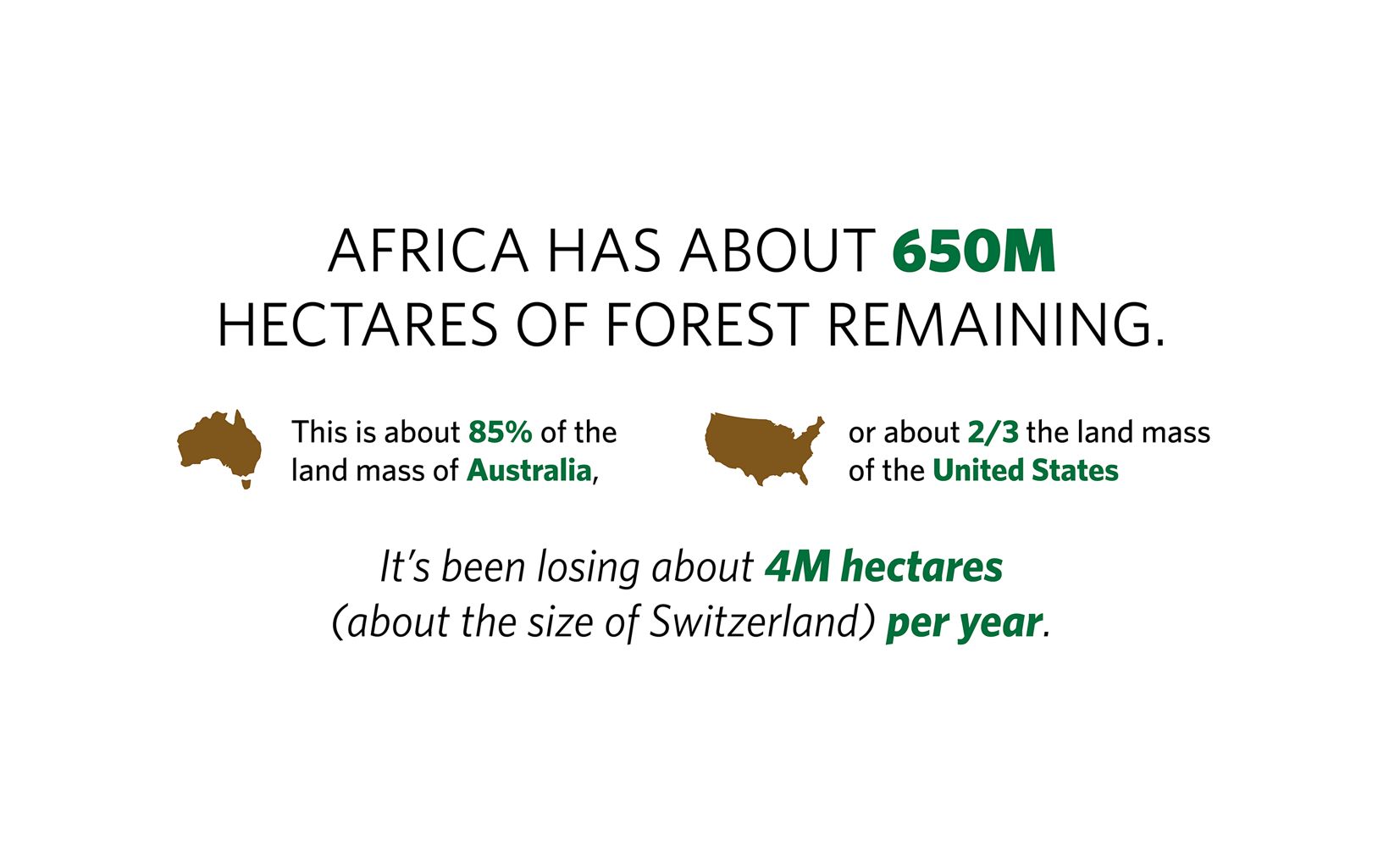 AFRICA HAS ABOUT 650M HECTARES OF FOREST REMAINING.

This is about 85% of the land mass of Australia,

or about 2/3 the land mass of the United States

It's been losing about 4M hectares (about the size of Switzerland) per year.